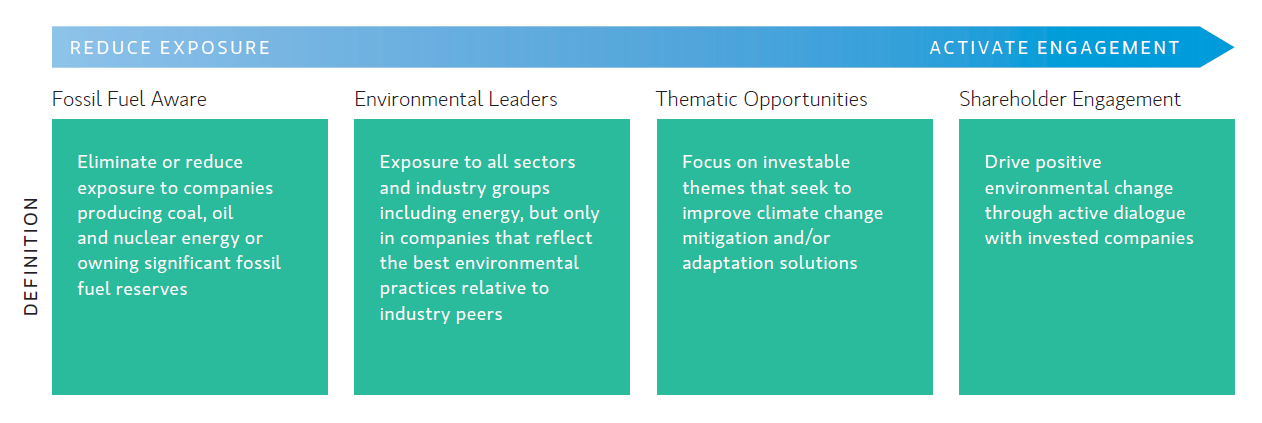 REDUCE EXPOSURE

ACTIVATE ENGAGEMENT

DEFINITION

Fossil Fuel Aware

Eliminate or reduce exposure to companies producing coal, oil and nuclear energy or owning significant fossil fuel reserves

Environmental Leaders

Exposure to all sectors and industry groups including energy, but only in companies that reflect the best environmental practices relative to industry peers

Thematic Opportunities

Focus on investable themes that seek to improve climate change mitigation and/or adaptation solutions

Shareholder Engagement

Drive positive environmental change through active dialogue with invested companies